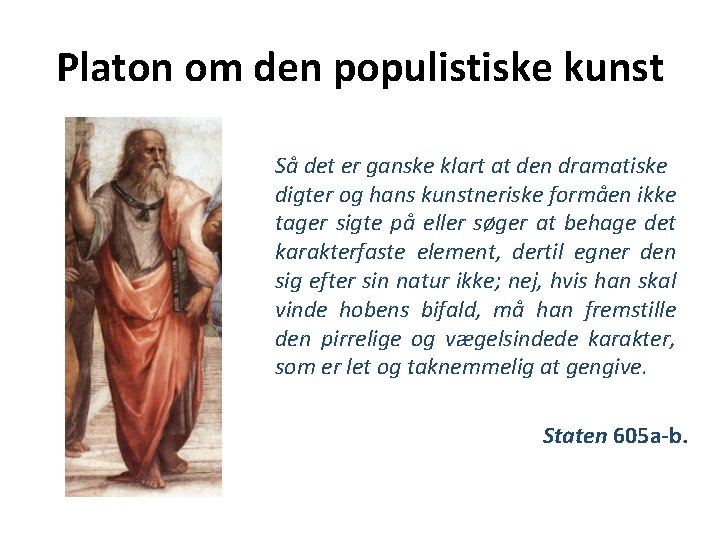 Platon om den populistiske kunst

Så det er ganske klart at den dramatiske digter og hans kunstneriske formåen ikke tager sigte på eller søger at behage det karakterfaste element, dertil egner den sig efter sin natur ikke; nej, hvis han skal vinde hobens bifald, må han fremstille den pirrelige og vægelsindede karakter, som er let og taknemmelig at gengive.

Staten 605a-b.